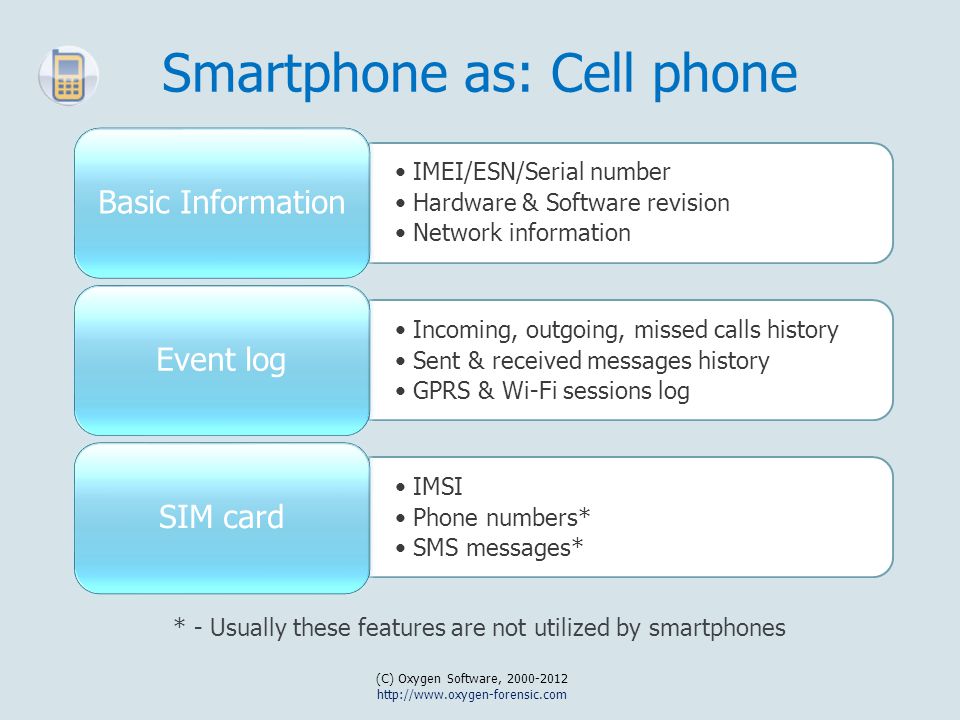 Smartphone as: Cell phone

Basic Information

• IMEI/ESN/Serial number
• Hardware & Software revision
• Network information

Event log

• Incoming, outgoing, missed calls history
• Sent & received messages history
• GPRS & Wi-Fi sessions log

SIM card

• IMSI
• Phone numbers*
• SMS messages*

* - Usually these features are not utilized by smartphones

(C) Oxygen Software, 2000-2012
http://www.oxygen-forensic.com